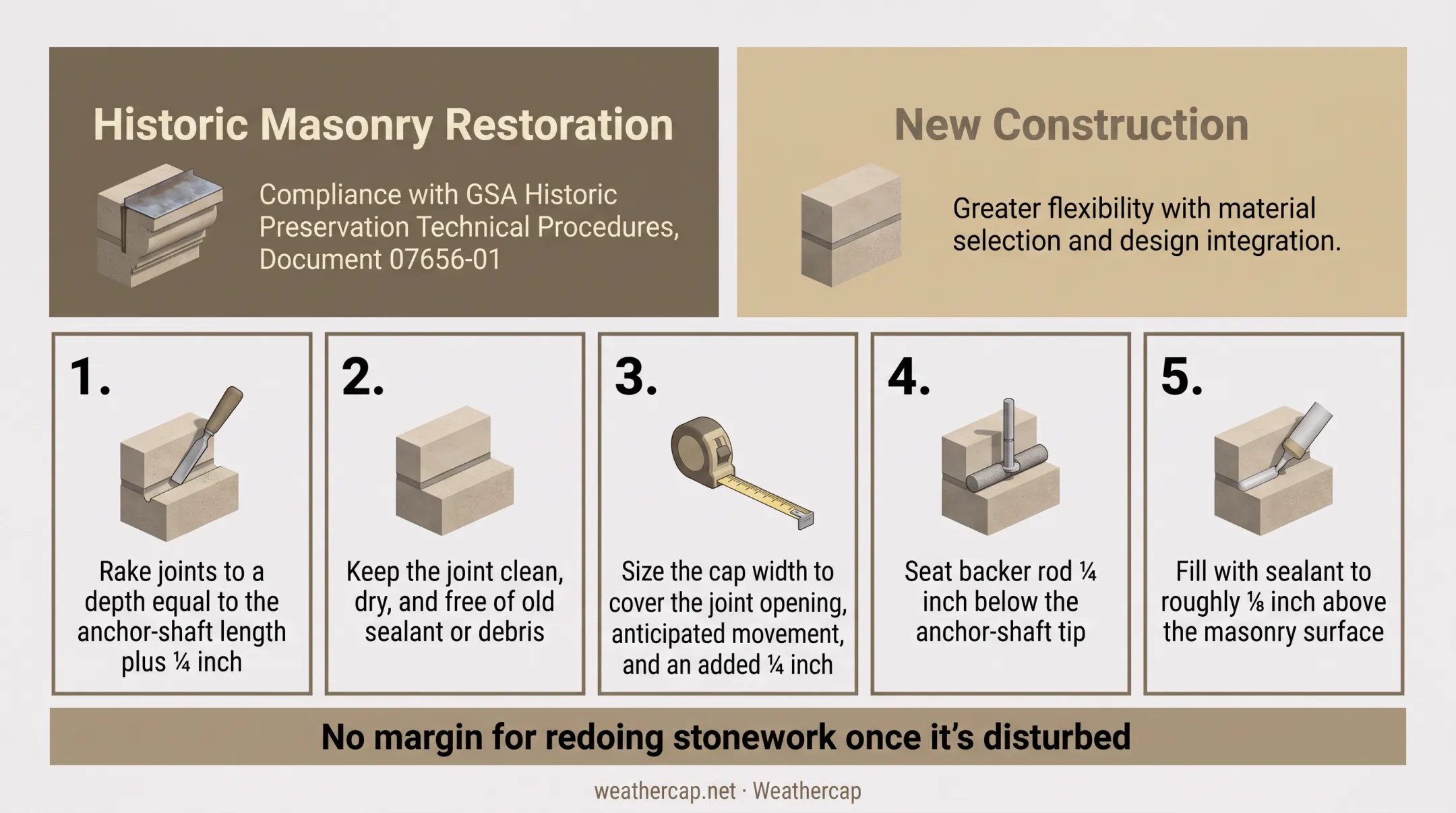 Historic Masonry Restoration

Compliance with GSA Historic Preservation Technical Procedures, Document 07656-01

New Construction

Greater flexibility with material selection and design integration.

1.

Rake joints to a depth equal to the anchor-shaft length plus ¼ inch

2.

Keep the joint clean, dry, and free of old sealant or debris

3.

Size the cap width to cover the joint opening, anticipated movement, and an added ¼ inch

4.

Seat backer rod ¼ inch below the anchor-shaft tip

5.

Fill with sealant to roughly ⅛ inch above the masonry surface

No margin for redoing stonework once it's disturbed

weathercap.net · Weathercap